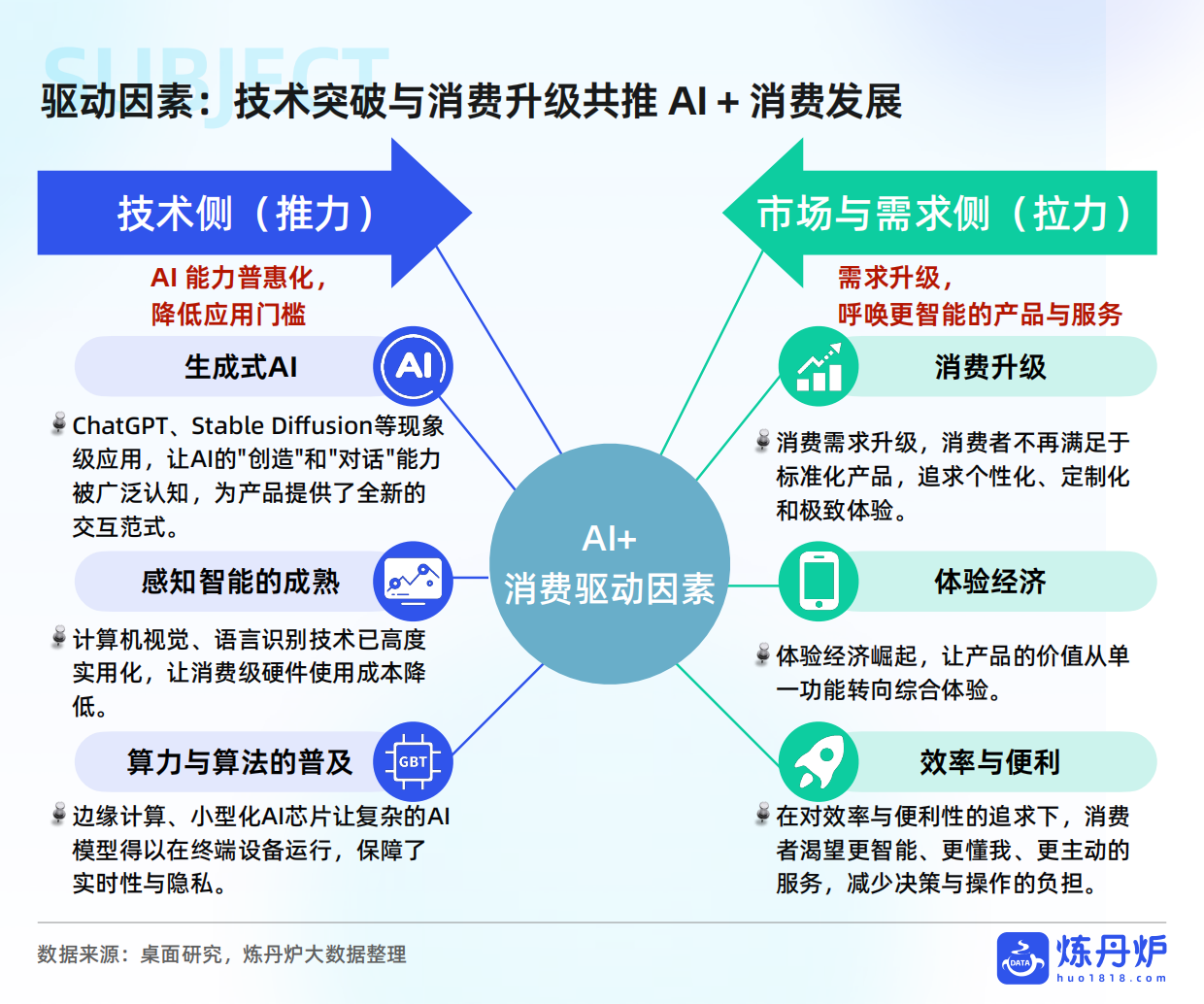 SUBJECT

驱动因素：技术突破与消费升级共推 AI + 消费发展

技术侧（推力）

AI 能力普惠化，
降低应用门槛

生成式AI

AI

ChatGPT、Stable Diffusion等现象级应用，让AI的"创造"和"对话"能力被广泛认知，为产品提供了全新的交互范式。

感知智能的成熟

计算机视觉、语言识别技术已高度实用化，让消费级硬件使用成本降低。

算力与算法的普及

GBT

边缘计算、小型化AI芯片让复杂的AI模型得以在终端设备运行，保障了实时性与隐私。

AI+
消费驱动因素

市场与需求侧（拉力）

需求升级，
呼唤更智能的产品与服务

消费升级

消费需求升级，消费者不再满足于标准化产品，追求个性化、定制化和极致体验。

体验经济

体验经济崛起，让产品的价值从单一功能转向综合体验。

效率与便利

在对效率与便利性的追求下，消费者渴望更智能、更懂我、更主动的服务，减少决策与操作的负担。

数据来源：桌面研究，炼丹炉大数据整理

DATA 炼丹炉
huo1818.com